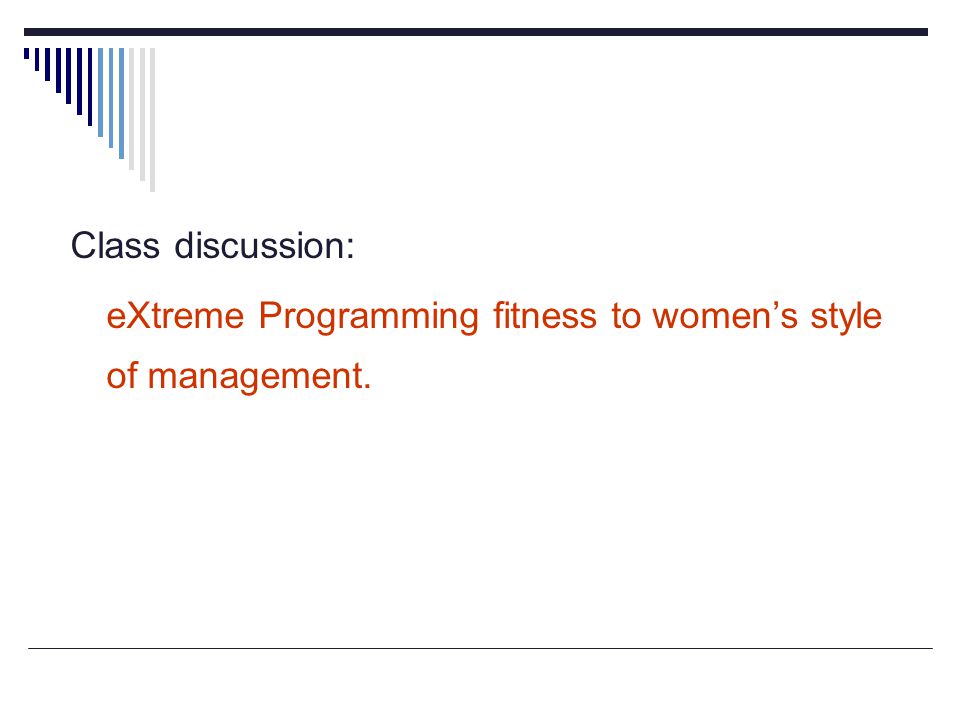 Class discussion:

eXtreme Programming fitness to women’s style of management.